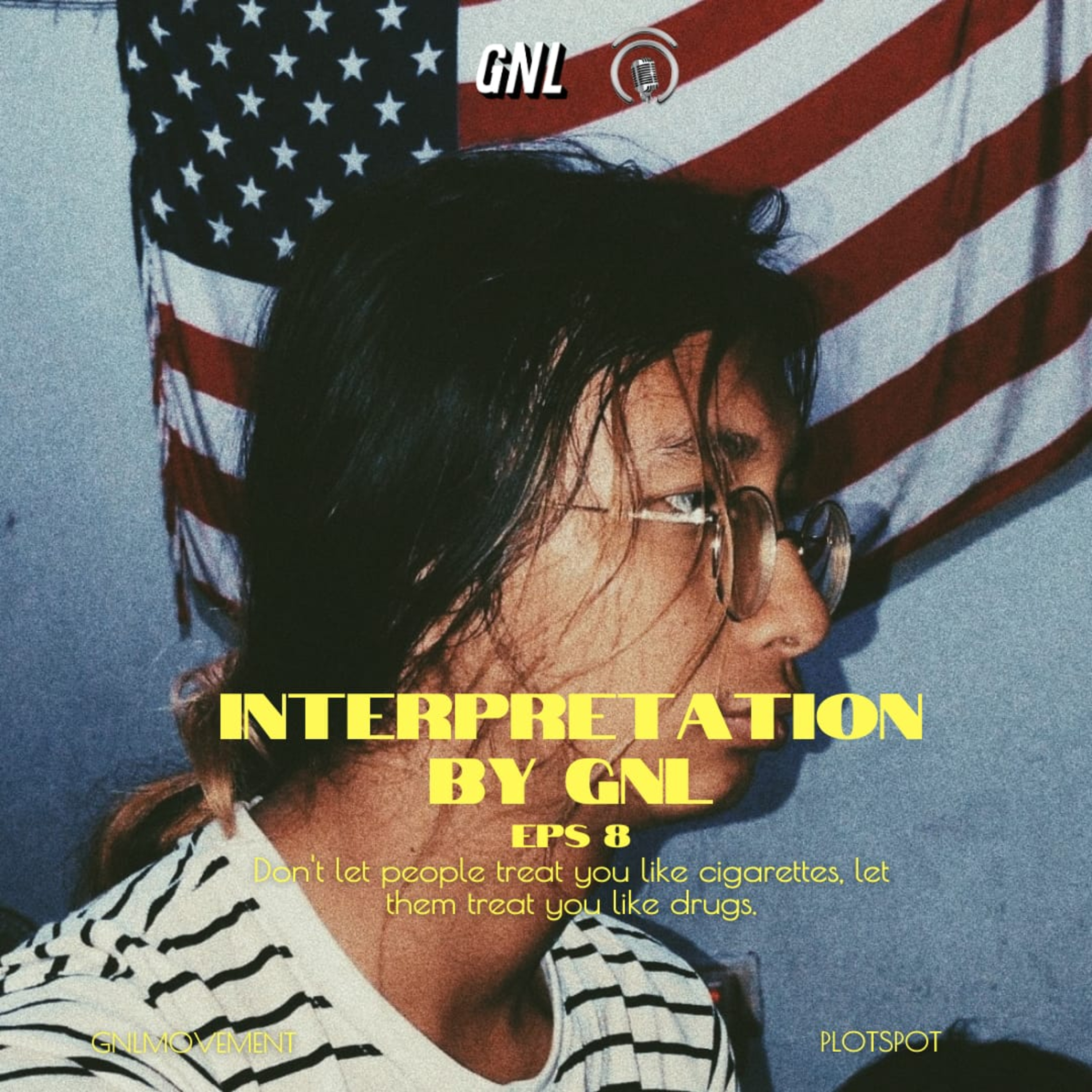 GNL

INTERPRETATION BY GNL

EPS 8

Don't let people treat you like cigarettes, let them treat you like drugs.

GNLMOVEMENT

PLOTSPOT